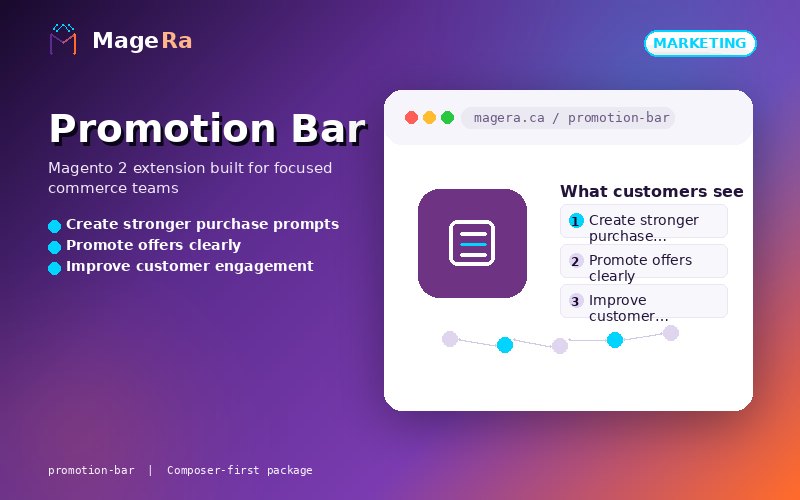 MageRa

MARKETING

Promotion Bar

Magento 2 extension built for focused commerce teams

Create stronger purchase prompts
Promote offers clearly
Improve customer engagement

magera.ca / promotion-bar

What customers see

1 Create stronger purchase...
2 Promote offers clearly
3 Improve customer...

promotion-bar | Composer-first package